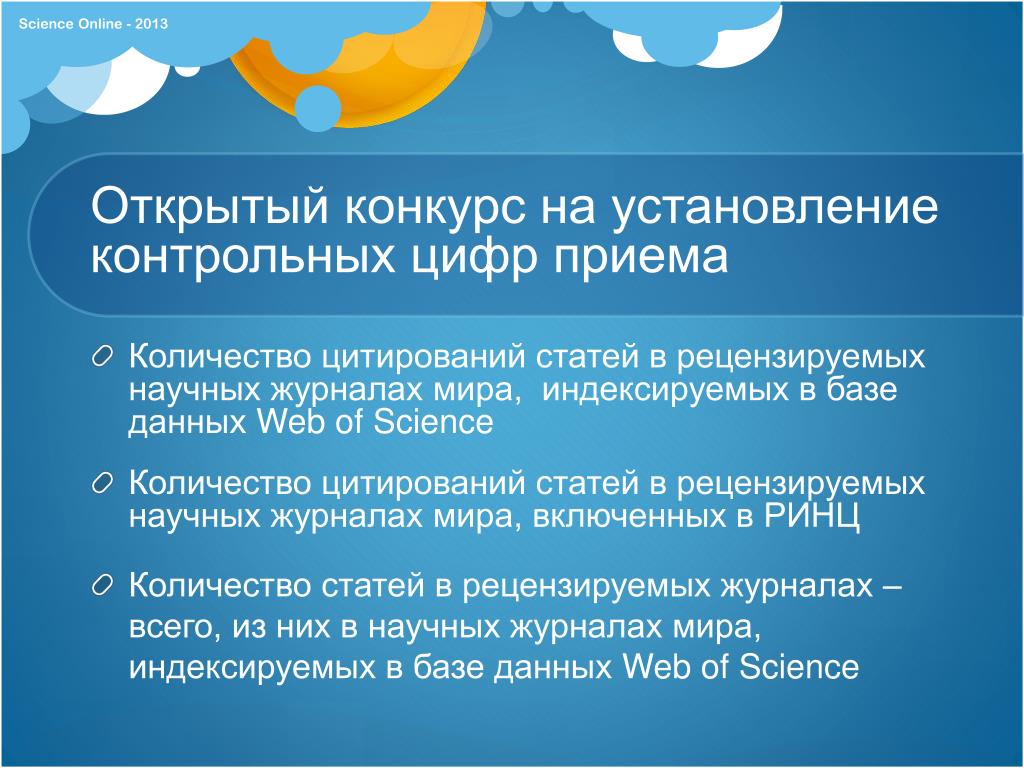 Science Online - 2013

Открытый конкурс на установление контрольных цифр приема

Количество цитирований статей в рецензируемых научных журналах мира,  индексируемых в базе данных Web of Science

Количество цитирований статей в рецензируемых научных журналах мира, включенных в РИНЦ

Количество статей в рецензируемых журналах – всего, из них в научных журналах мира, индексируемых в базе данных Web of Science